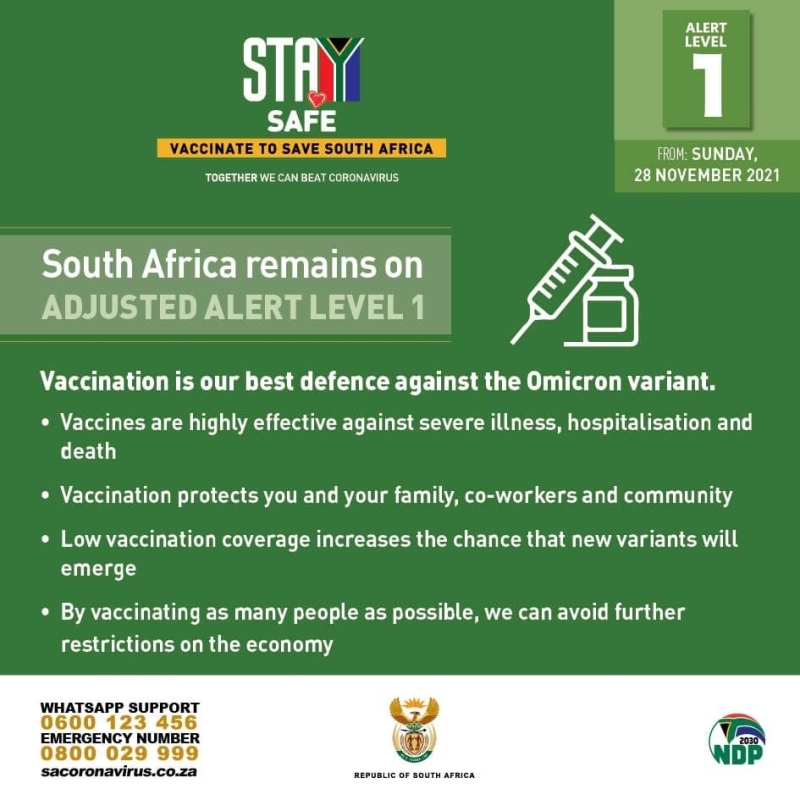 STAY SAFE
VACCINATE TO SAVE SOUTH AFRICA
TOGETHER WE CAN BEAT CORONAVIRUS

ALERT LEVEL
1
FROM: SUNDAY, 28 NOVEMBER 2021

South Africa remains on
ADJUSTED ALERT LEVEL 1

Vaccination is our best defence against the Omicron variant.

• Vaccines are highly effective against severe illness, hospitalisation and death

• Vaccination protects you and your family, co-workers and community

• Low vaccination coverage increases the chance that new variants will emerge

• By vaccinating as many people as possible, we can avoid further restrictions on the economy

WHATSAPP SUPPORT
0600 123 456
EMERGENCY NUMBER
0800 029 999
sacoronavirus.co.za

REPUBLIC OF SOUTH AFRICA

2030
NDP